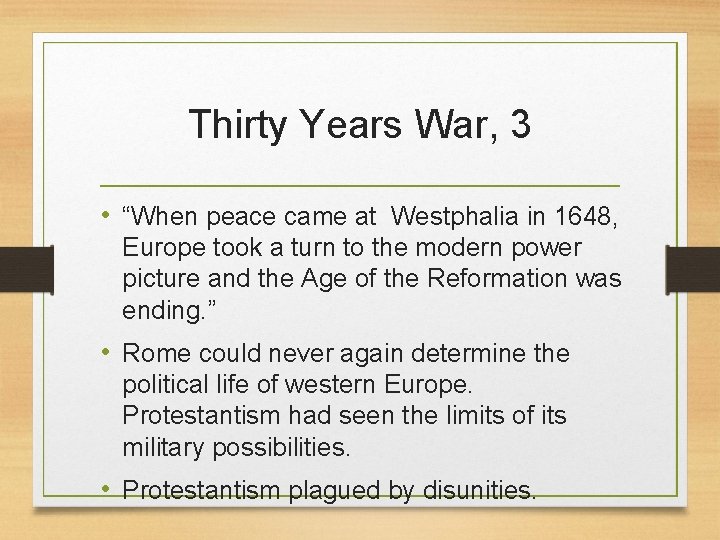 Thirty Years War, 3

• “When peace came at Westphalia in 1648, Europe took a turn to the modern power picture and the Age of the Reformation was ending.”

• Rome could never again determine the political life of western Europe. Protestantism had seen the limits of its military possibilities.

• Protestantism plagued by disunities.